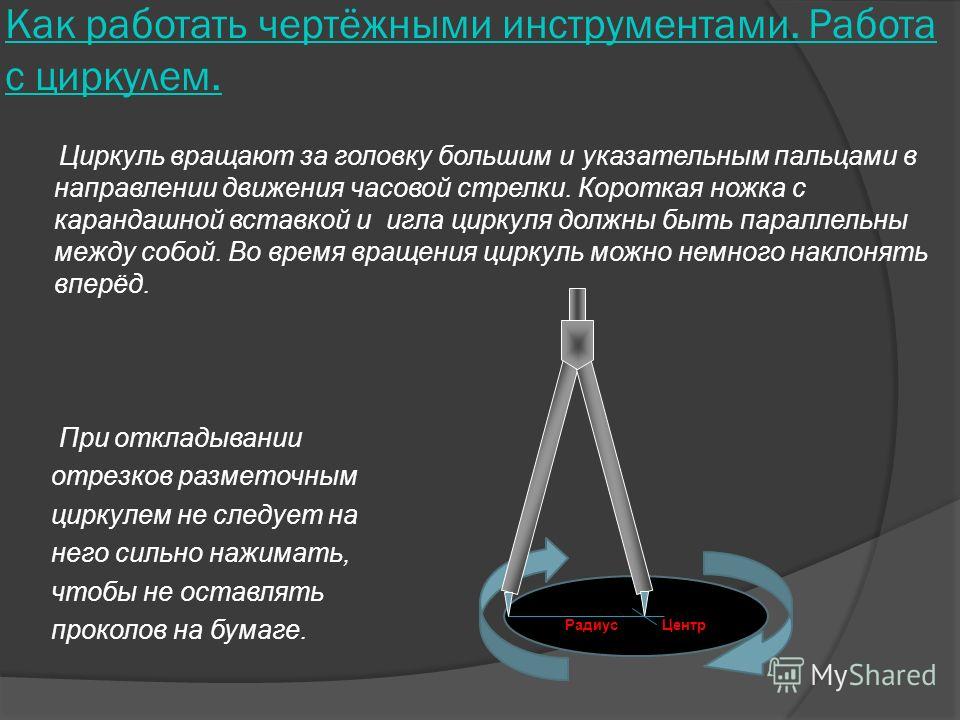 Как работать чертёжными инструментами. Работа с циркулем.

Циркуль вращают за головку большим и указательным пальцами в направлении движения часовой стрелки. Короткая ножка с карандашной вставкой и игла циркуля должны быть параллельны между собой. Во время вращения циркуль можно немного наклонять вперёд.

При откладывании отрезков разметочным циркулем не следует на него сильно нажимать, чтобы не оставлять проколов на бумаге.

Радиус

Центр

MyShared